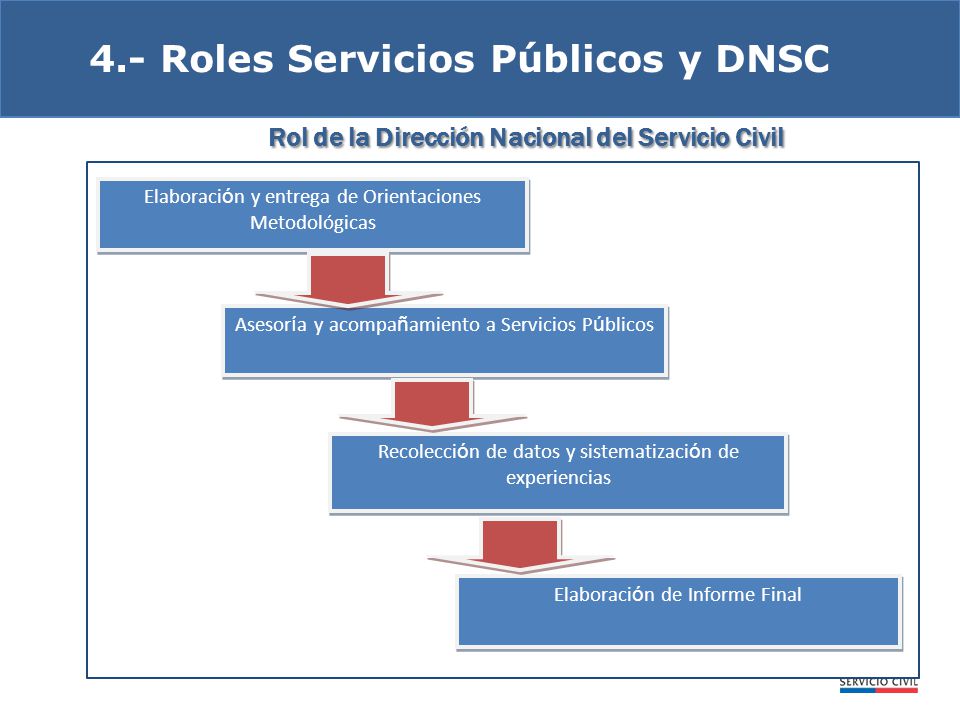 4.- Roles Servicios Públicos y DNSC

Rol de la Dirección Nacional del Servicio Civil

Elaboración y entrega de Orientaciones Metodológicas

Asesoría y acompañamiento a Servicios Públicos

Recolección de datos y sistematización de experiencias

Elaboración de Informe Final

SERVICIO CIVIL